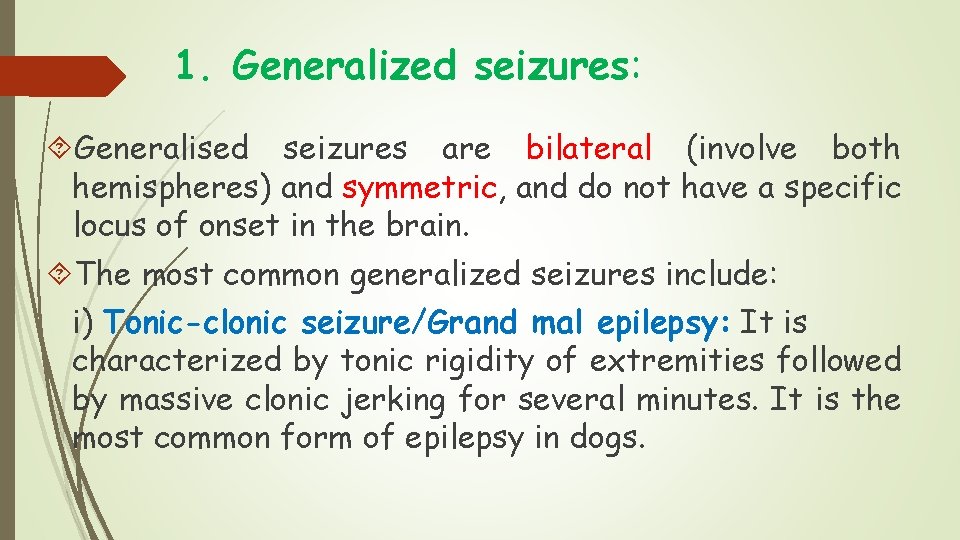 1. Generalized seizures:

Generalised seizures are bilateral (involve both hemispheres) and symmetric, and do not have a specific locus of onset in the brain.

The most common generalized seizures include:

i) Tonic-clonic seizure/Grand mal epilepsy: It is characterized by tonic rigidity of extremities followed by massive clonic jerking for several minutes. It is the most common form of epilepsy in dogs.